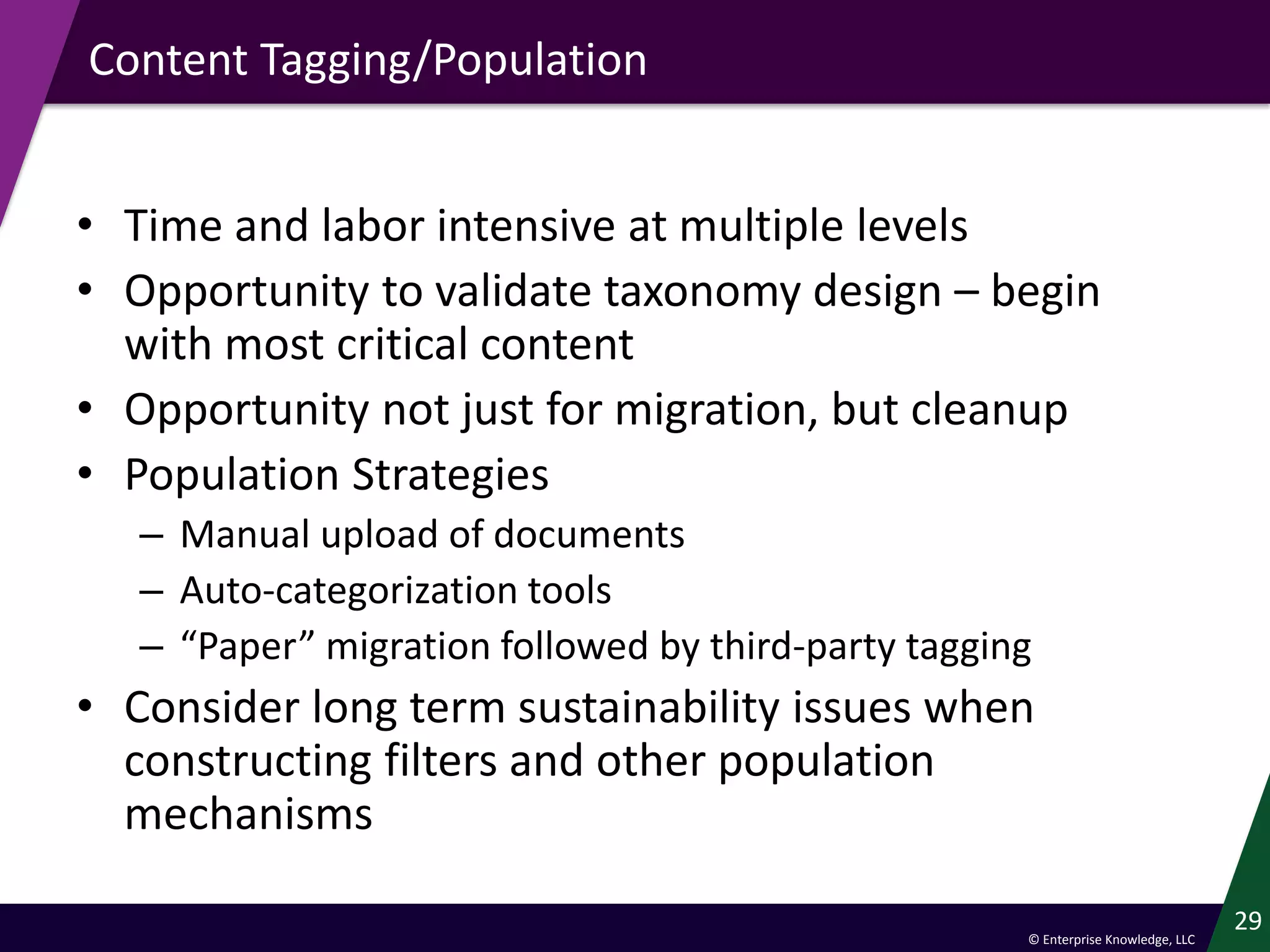 Content Tagging/Population

• Time and labor intensive at multiple levels
• Opportunity to validate taxonomy design – begin with most critical content
• Opportunity not just for migration, but cleanup
• Population Strategies
– Manual upload of documents
– Auto-categorization tools
– “Paper” migration followed by third-party tagging
• Consider long term sustainability issues when constructing filters and other population mechanisms

29
© Enterprise Knowledge, LLC